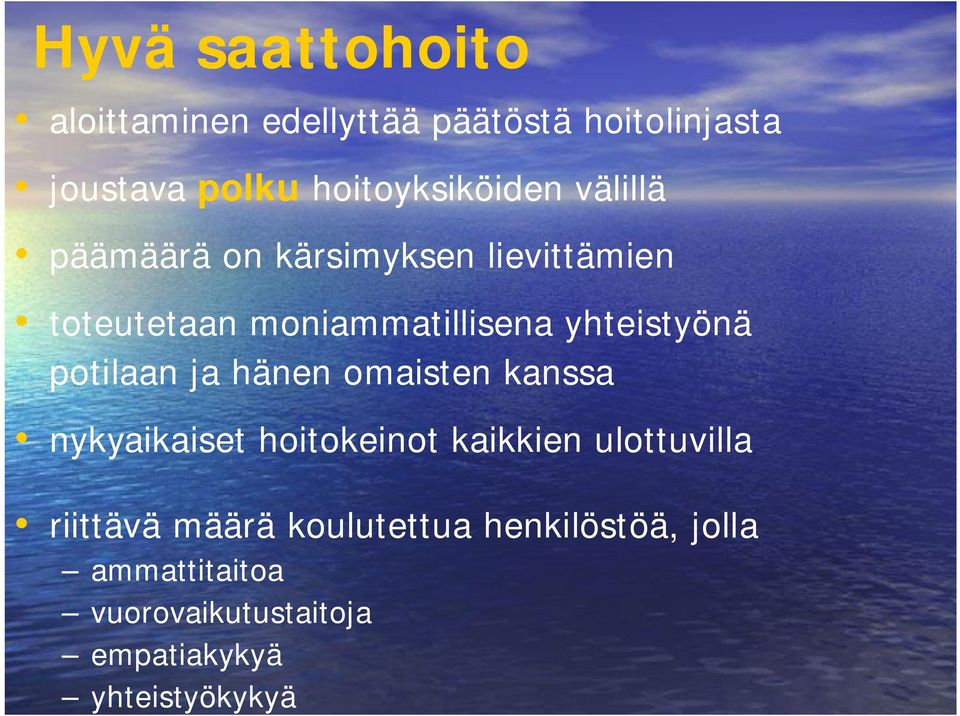 Hyvä saattohoito

• aloittaminen edellyttää päätöstä hoitolinjasta

• joustava polku hoitoyksiköiden välillä

• päämäärä on kärsimyksen lievittämien

• toteutetaan moniammatillisena yhteistyönä potilaan ja hänen omaisten kanssa

• nykyaikaiset hoitokeinot kaikkien ulottuvilla

• riittävä määrä koulutettua henkilöstöä, jolla
– ammattitaitoa
– vuorovaikutustaitoja
– empatiakykyä
– yhteistyökykyä